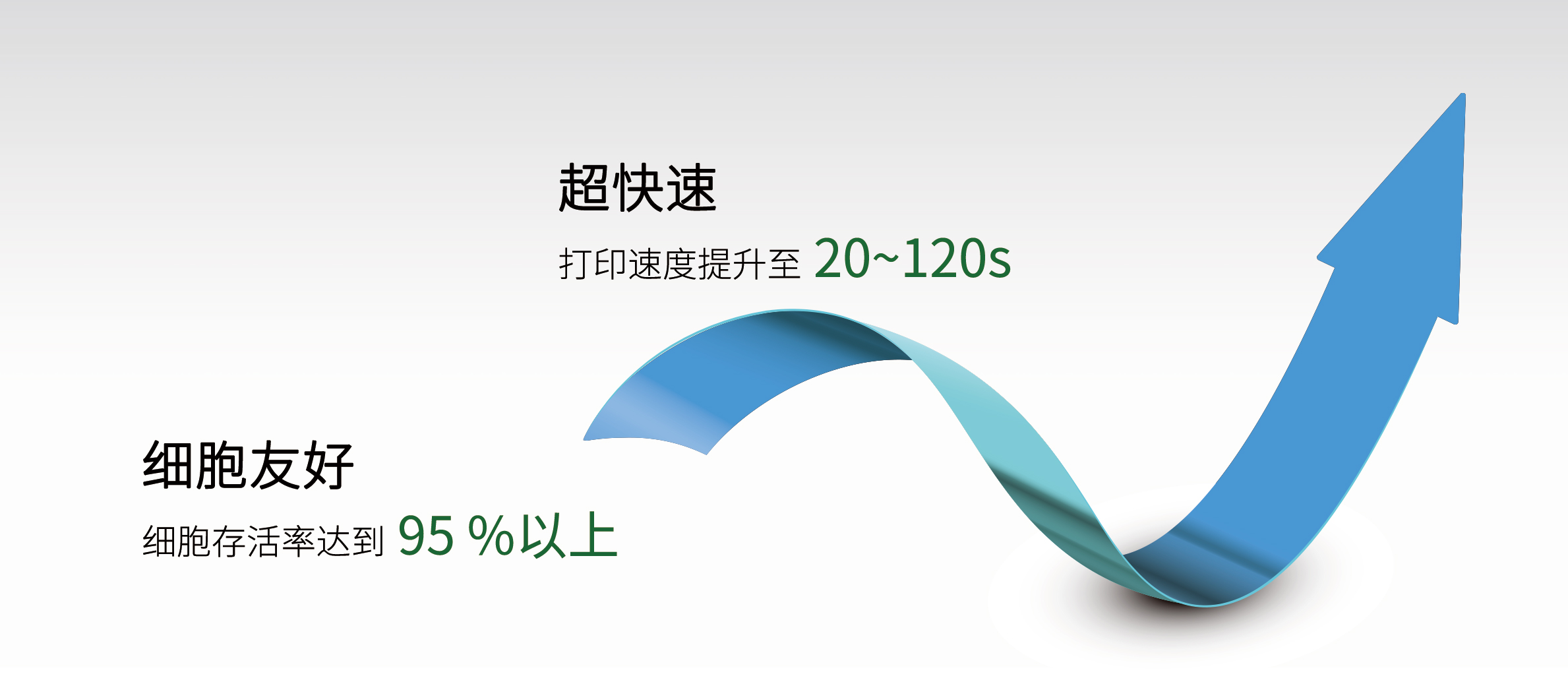 超快速

打印速度提升至 20~120s

细胞友好

细胞存活率达到 95 %以上